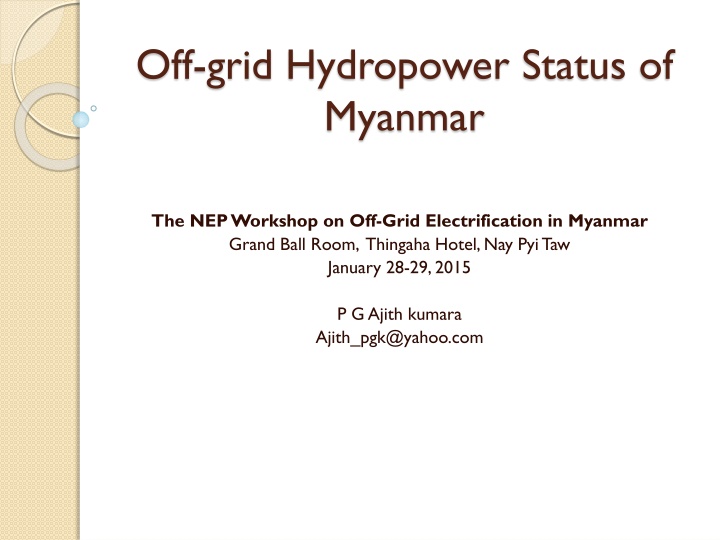 Off-grid Hydropower Status of Myanmar

The NEP Workshop on Off-Grid Electrification in Myanmar
Grand Ball Room, Thingaha Hotel, Nay Pyi Taw
January 28-29, 2015

P G Ajith kumara
Ajith_pgk@yahoo.com